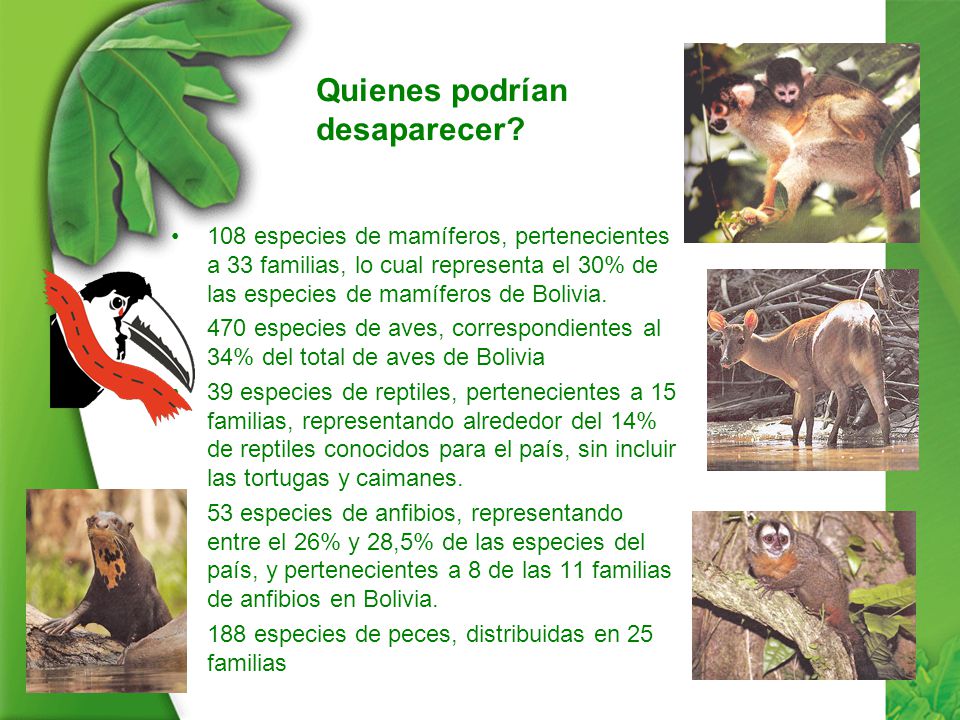 Quienes podrían desaparecer?

• 108 especies de mamíferos, pertenecientes a 33 familias, lo cual representa el 30% de las especies de mamíferos de Bolivia.

470 especies de aves, correspondientes al 34% del total de aves de Bolivia

39 especies de reptiles, pertenecientes a 15 familias, representando alrededor del 14% de reptiles conocidos para el país, sin incluir las tortugas y caimanes.

53 especies de anfibios, representando entre el 26% y 28,5% de las especies del país, y pertenecientes a 8 de las 11 familias de anfibios en Bolivia.

188 especies de peces, distribuidas en 25 familias